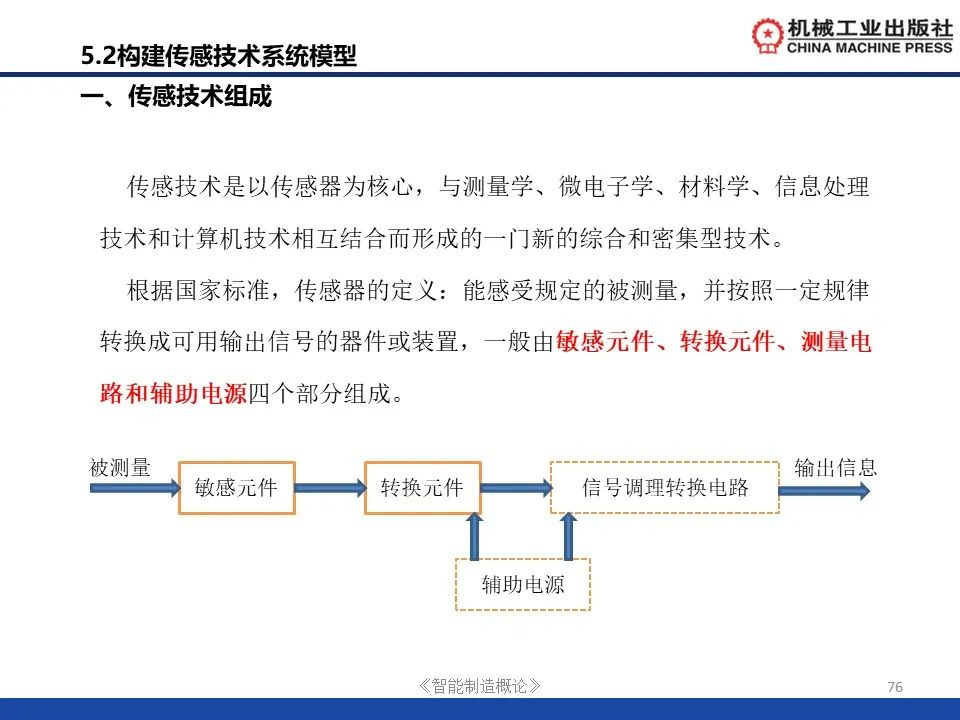 机械工业出版社
CHINA MACHINE PRESS

5.2构建传感技术系统模型

一、传感技术组成

传感技术是以传感器为核心，与测量学、微电子学、材料学、信息处理技术和计算机技术相互结合而形成的一门新的综合和密集型技术。

根据国家标准，传感器的定义：能感受规定的被测量，并按照一定规律转换成可用输出信号的器件或装置，一般由敏感元件、转换元件、测量电路和辅助电源四个部分组成。

被测量
敏感元件
转换元件
信号调理转换电路
输出信息
辅助电源

《智能制造概论》

76